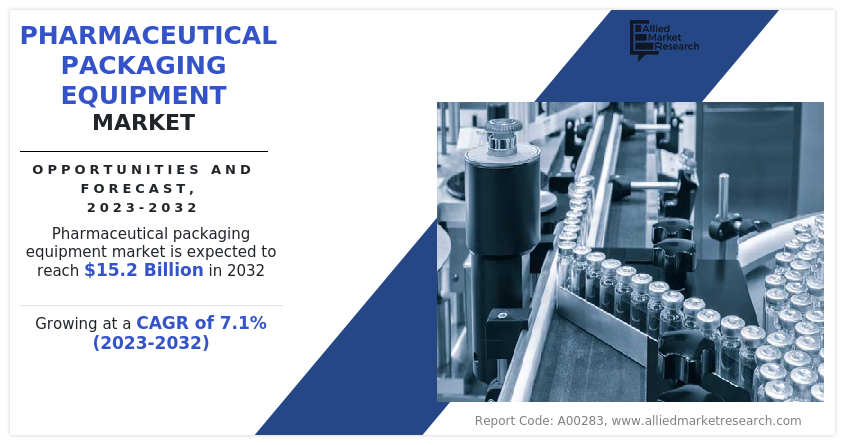 PHARMACEUTICAL PACKAGING EQUIPMENT MARKET

OPPORTUNITIES AND FORECAST, 2023-2032

Pharmaceutical packaging equipment market is expected to reach $15.2 Billion in 2032

Growing at a CAGR of 7.1% (2023-2032)

Allied Market Research

Report Code: A00283, www.alliedmarketresearch.com